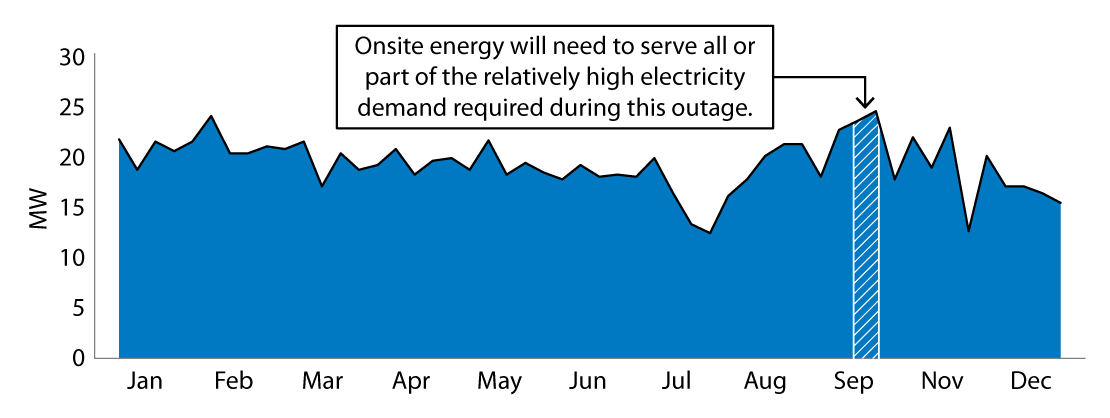 Onsite energy will need to serve all or part of the relatively high electricity demand required during this outage.

MW

30
25
20
15
10
5
0

Jan Feb Mar Apr May Jun Jul Aug Sep Nov Dec